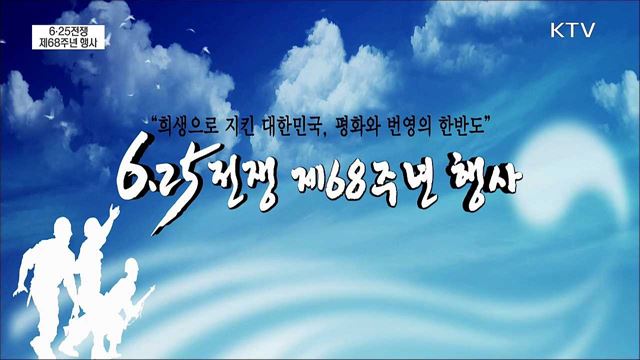 6·25전쟁
제68주년 행사

KTV

"희생으로 지킨 대한민국, 평화와 번영의 한반도"

6.25전쟁 제68주년 행사